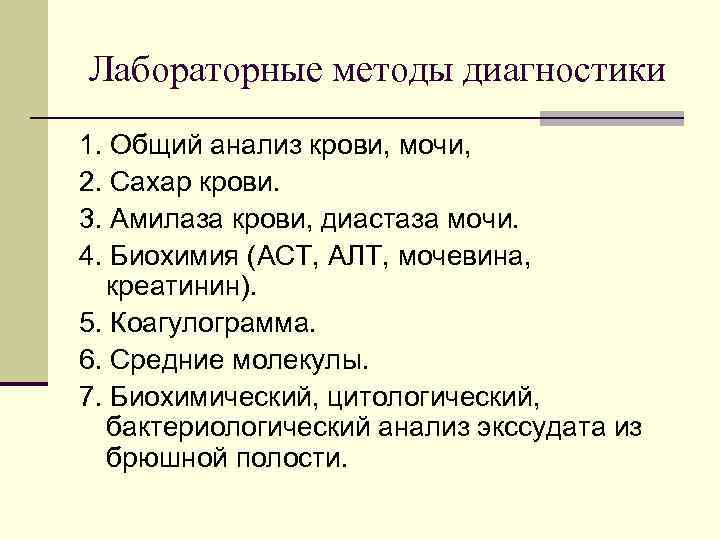 Лабораторные методы диагностики

1. Общий анализ крови, мочи,

2. Сахар крови.

3. Амилаза крови, диастаза мочи.

4. Биохимия (АСТ, АЛТ, мочевина, креатинин).

5. Коагулограмма.

6. Средние молекулы.

7. Биохимический, цитологический, бактериологический анализ экссудата из брюшной полости.